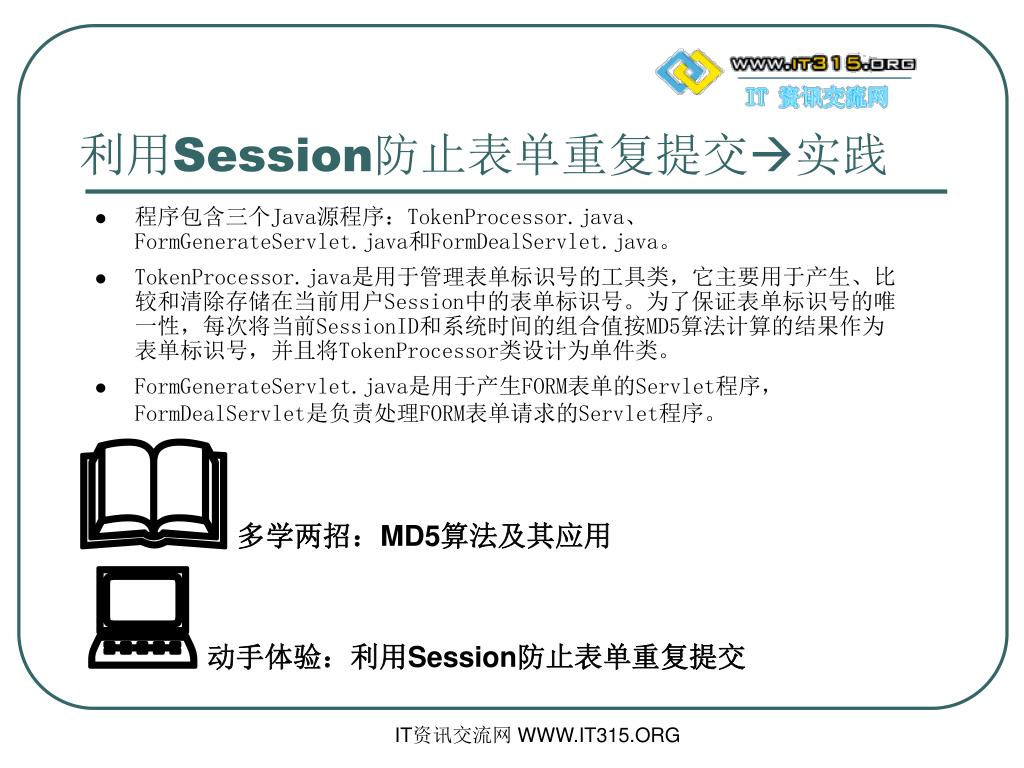 WWW.IT315.ORG
IT 资讯交流网

利用Session防止表单重复提交→实践

- 程序包含三个Java源程序：TokenProcessor.java、FormGenerateServlet.java和FormDealServlet.java。
- TokenProcessor.java是用于管理表单标识号的工具类，它主要用于产生、比较和清除存储在当前用户Session中的表单标识号。为了保证表单标识号的唯一性，每次将当前SessionID和系统时间的组合值按MD5算法计算的结果作为表单标识号，并且将TokenProcessor类设计为单件类。
- FormGenerateServlet.java是用于产生FORM表单的Servlet程序，FormDealServlet是负责处理FORM表单请求的Servlet程序。

多学两招：MD5算法及其应用

动手体验：利用Session防止表单重复提交

IT资讯交流网 WWW.IT315.ORG